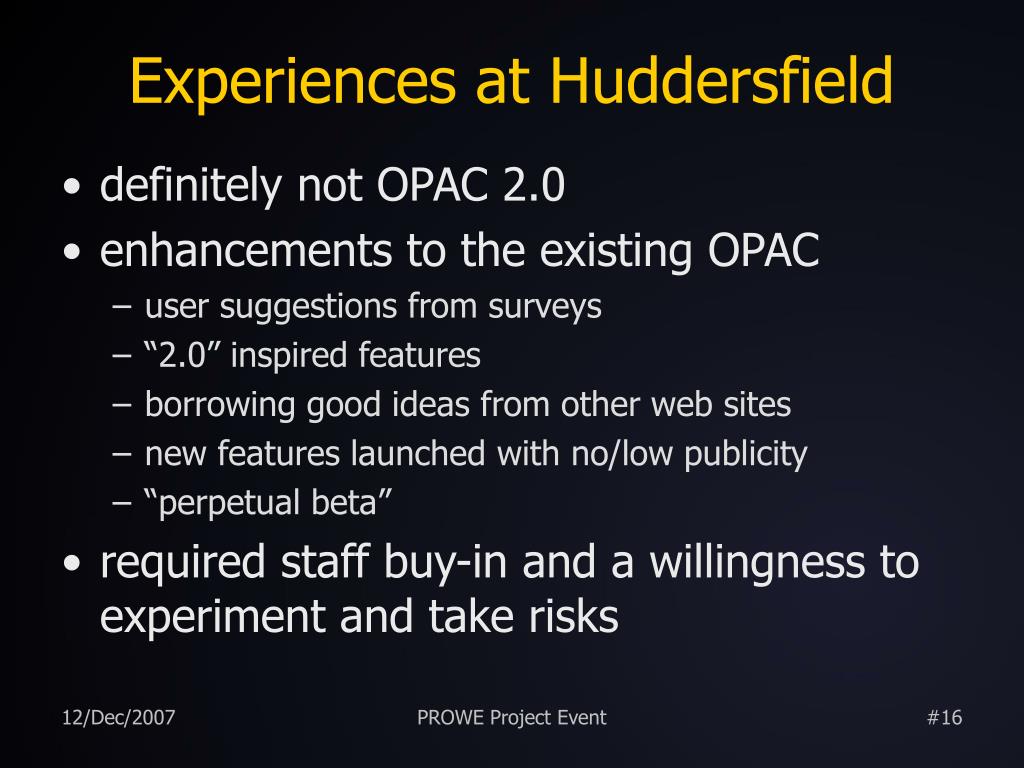 Experiences at Huddersfield

• definitely not OPAC 2.0
• enhancements to the existing OPAC
  – user suggestions from surveys
  – “2.0” inspired features
  – borrowing good ideas from other web sites
  – new features launched with no/low publicity
  – “perpetual beta”
• required staff buy-in and a willingness to experiment and take risks

12/Dec/2007
PROWE Project Event
#16